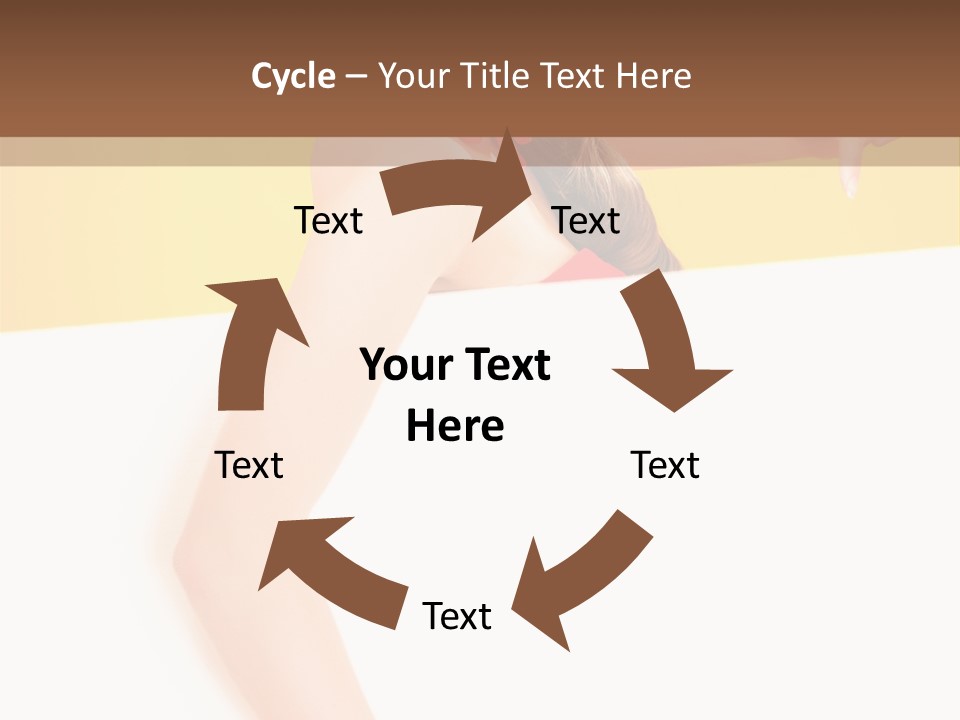 Cycle – Your Title Text Here

Text

Text

Your Text Here

Text

Text

Text